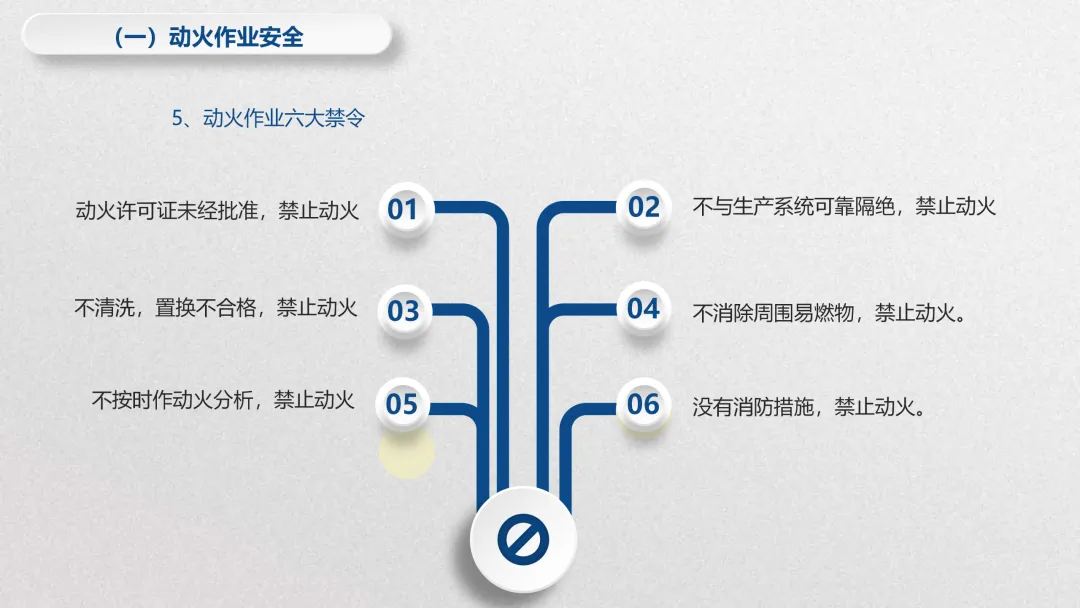 （一）动火作业安全

5、动火作业六大禁令

动火许可证未经批准，禁止动火
01

02
不与生产系统可靠隔绝，禁止动火

不清洗，置换不合格，禁止动火
03

04
不消除周围易燃物，禁止动火。

不按时作动火分析，禁止动火
05

06
没有消防措施，禁止动火。